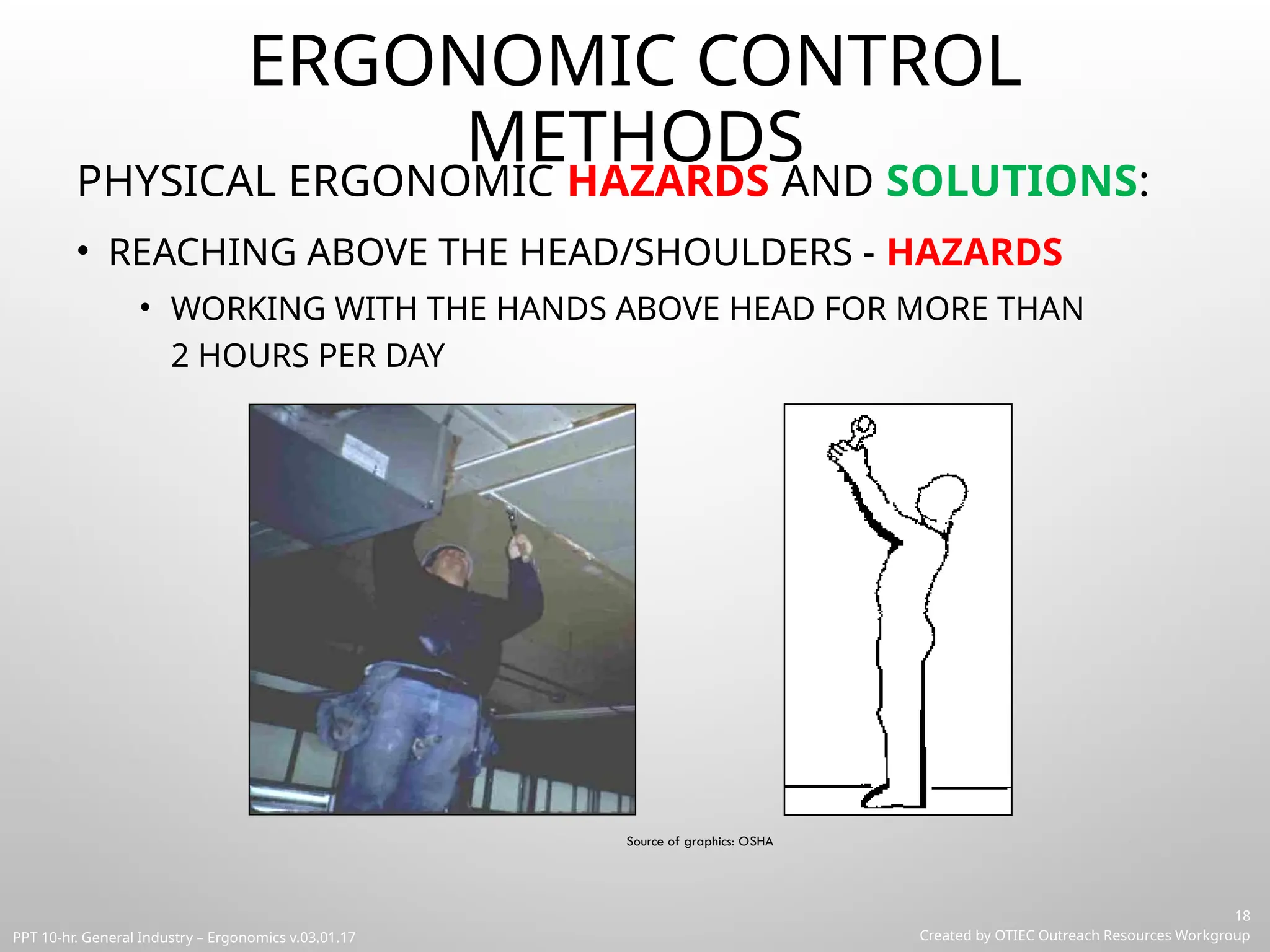 ERGONOMIC CONTROL METHODS

PHYSICAL ERGONOMIC HAZARDS AND SOLUTIONS:

• REACHING ABOVE THE HEAD/SHOULDERS - HAZARDS
  • WORKING WITH THE HANDS ABOVE HEAD FOR MORE THAN 2 HOURS PER DAY

Source of graphics: OSHA

PPT 10-hr. General Industry – Ergonomics v.03.01.17

18

Created by OTIEC Outreach Resources Workgroup